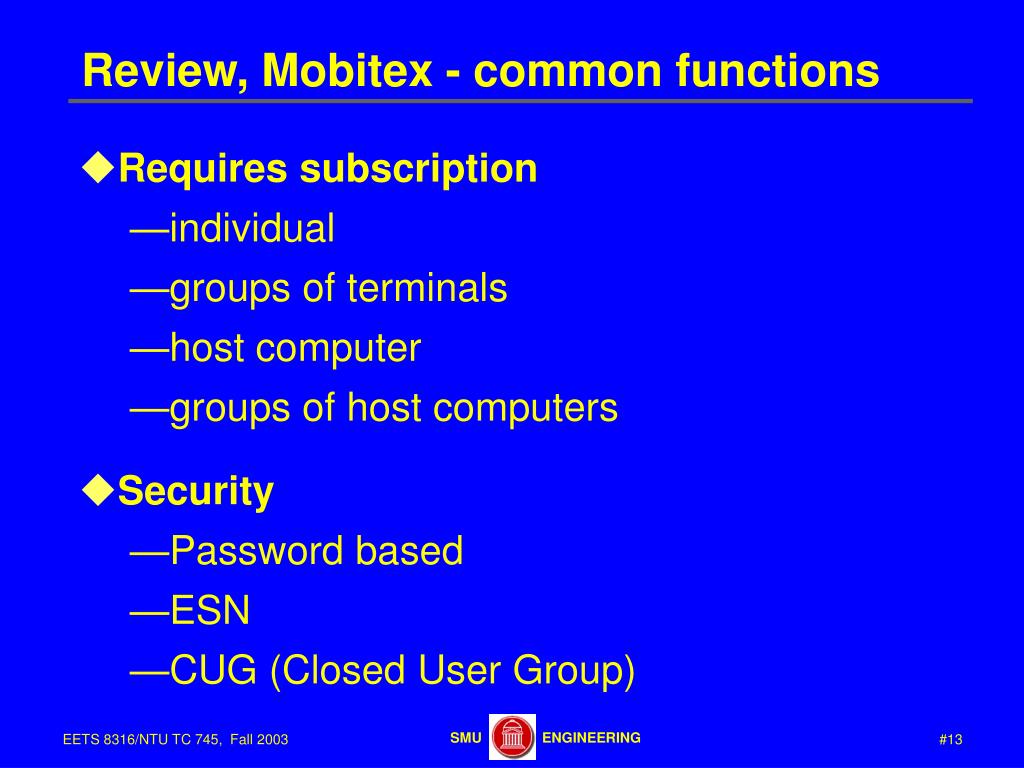 Review, Mobitex - common functions

◆Requires subscription
—individual
—groups of terminals
—host computer
—groups of host computers

◆Security
—Password based
—ESN
—CUG (Closed User Group)

EETS 8316/NTU TC 745, Fall 2003

SMU ENGINEERING

#13